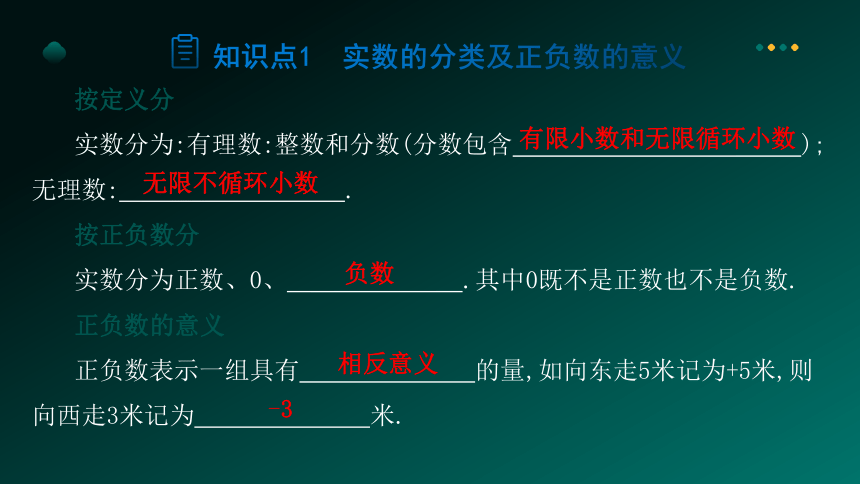 知识点1　实数的分类及正负数的意义

按定义分

实数分为:有理数:整数和分数(分数包含有限小数和无限循环小数);无理数:无限不循环小数.

按正负数分

实数分为正数、0、负数.其中0既不是正数也不是负数.

正负数的意义

正负数表示一组具有相反意义的量,如向东走5米记为+5米,则向西走3米记为-3米.